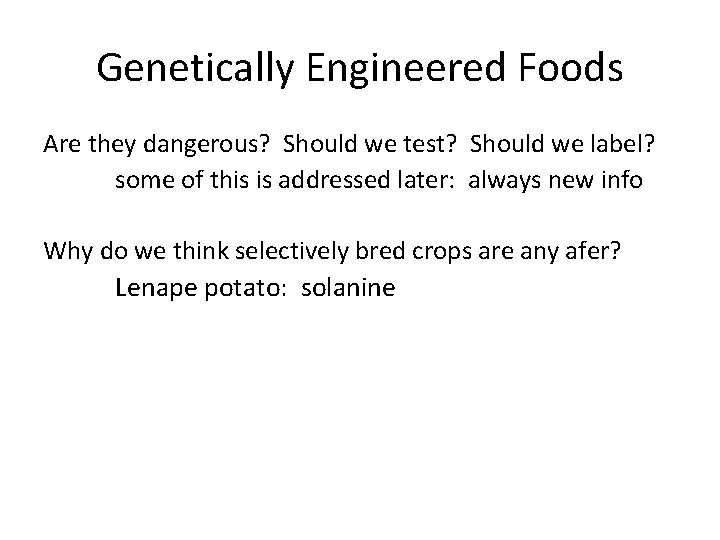 Genetically Engineered Foods

Are they dangerous? Should we test? Should we label?
some of this is addressed later: always new info

Why do we think selectively bred crops are any afer?
Lenape potato: solanine